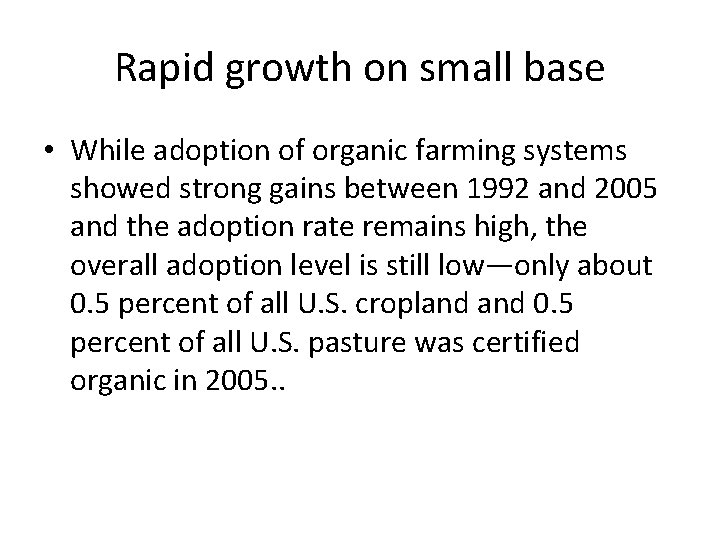 Rapid growth on small base

• While adoption of organic farming systems showed strong gains between 1992 and 2005 and the adoption rate remains high, the overall adoption level is still low—only about 0.5 percent of all U.S. cropland and 0.5 percent of all U.S. pasture was certified organic in 2005..